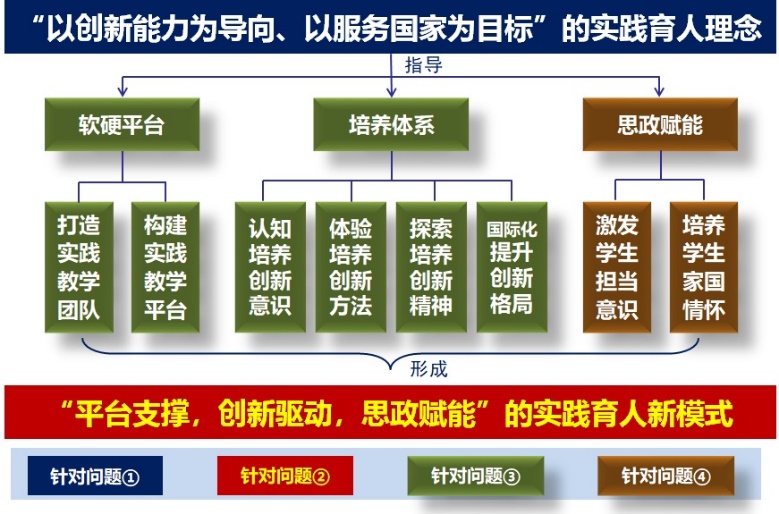 “以创新能力为导向、以服务国家为目标”的实践育人理念

指导

软硬平台

培养体系

思政赋能

打造实践教学团队

构建实践教学平台

认知培养创新意识

体验培养创新方法

探索培养创新精神

国际化提升创新格局

激发学生担当意识

培养学生家国情怀

形成

“平台支撑，创新驱动，思政赋能”的实践育人新模式

针对问题①

针对问题②

针对问题③

针对问题④